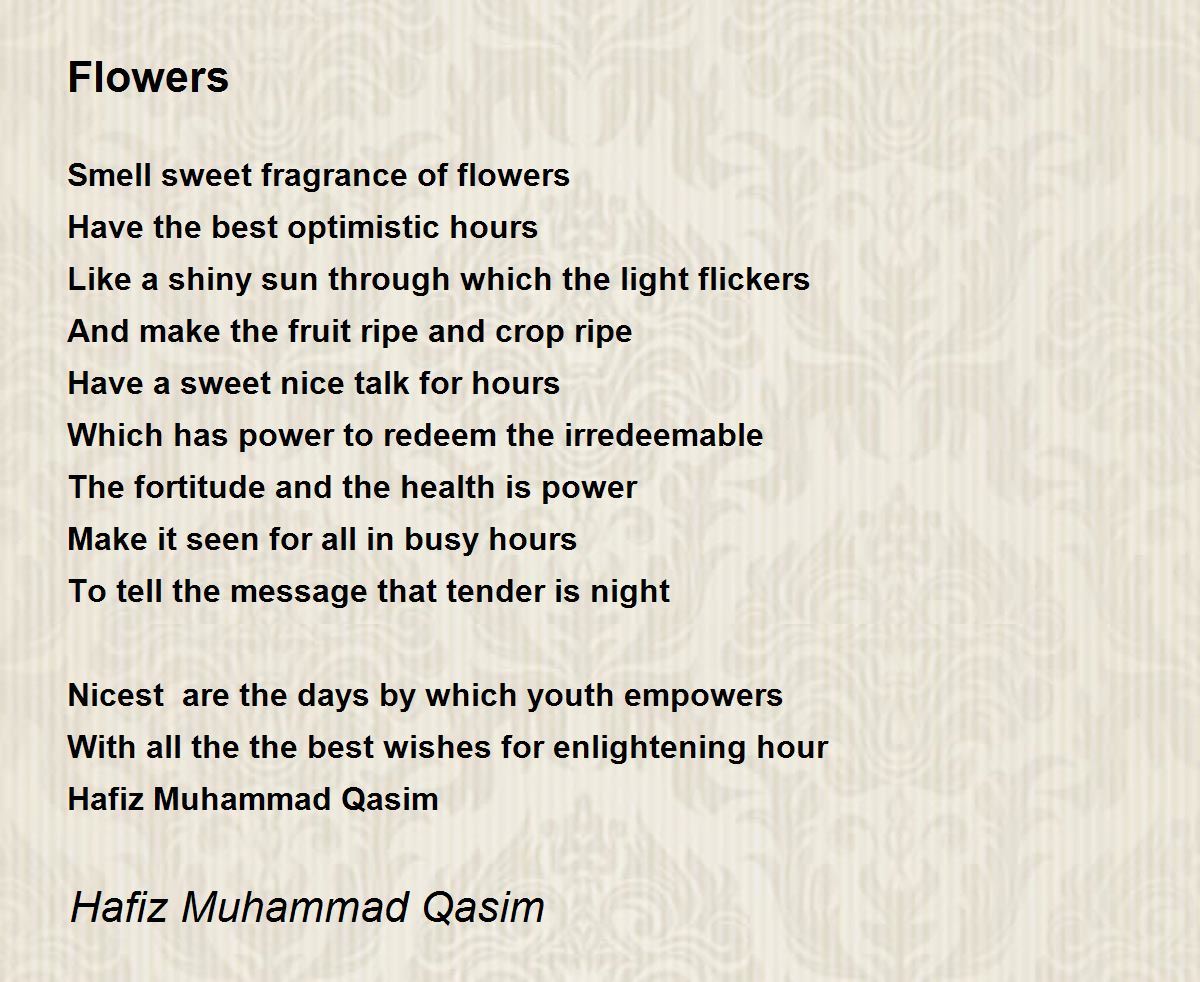 Flowers

Smell sweet fragrance of flowers
Have the best optimistic hours
Like a shiny sun through which the light flickers
And make the fruit ripe and crop ripe
Have a sweet nice talk for hours
Which has power to redeem the irredeemable
The fortitude and the health is power
Make it seen for all in busy hours
To tell the message that tender is night

Nicest  are the days by which youth empowers
With all the the best wishes for enlightening hour
Hafiz Muhammad Qasim

Hafiz Muhammad Qasim